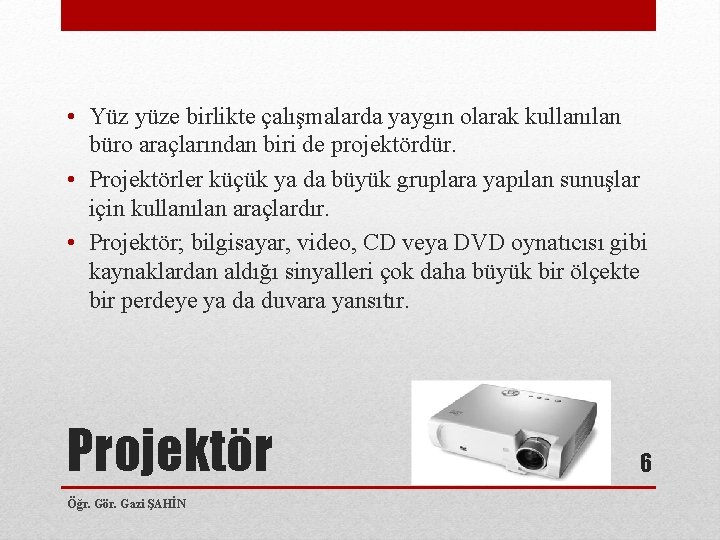 • Yüz yüze birlikte çalışmalarda yaygın olarak kullanılan büro araçlarından biri de projektördür.

• Projektörler küçük ya da büyük gruplara yapılan sunuşlar için kullanılan araçlardır.

• Projektör; bilgisayar, video, CD veya DVD oynatıcısı gibi kaynaklardan aldığı sinyalleri çok daha büyük bir ölçekte bir perdeye ya da duvara yansıtır.

Projektör

6

Öğr. Gör. Gazi ŞAHİN